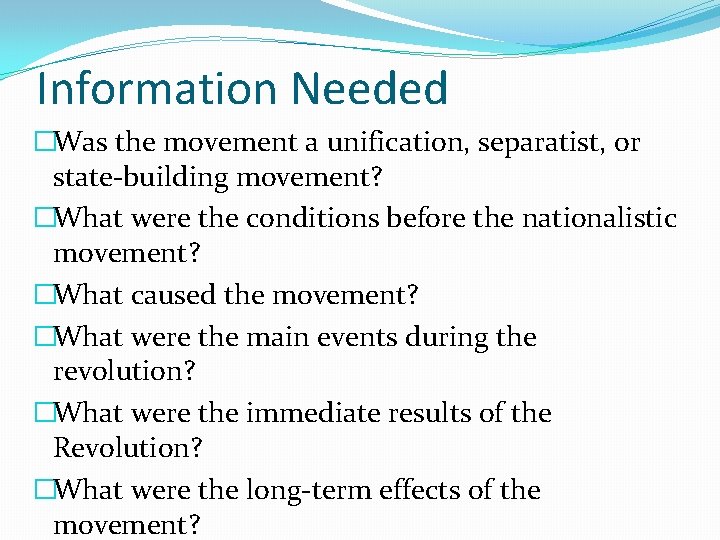 Information Needed

□Was the movement a unification, separatist, or state-building movement?

□What were the conditions before the nationalistic movement?

□What caused the movement?

□What were the main events during the revolution?

□What were the immediate results of the Revolution?

□What were the long-term effects of the movement?